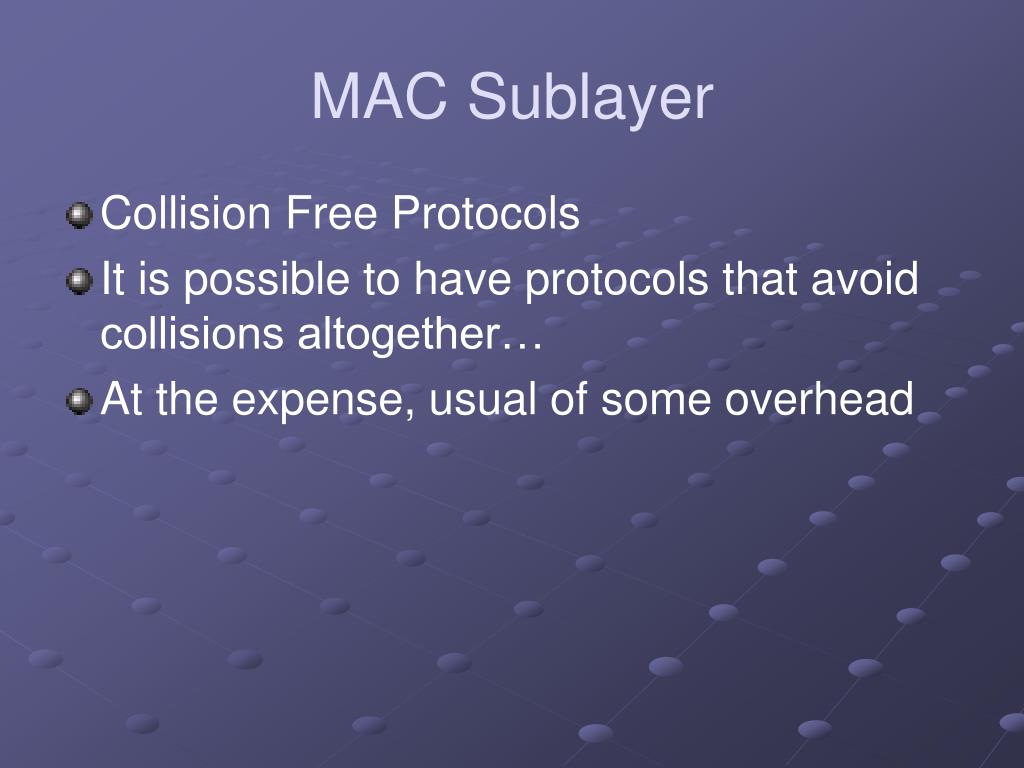 MAC Sublayer

Collision Free Protocols

It is possible to have protocols that avoid collisions altogether…

At the expense, usual of some overhead